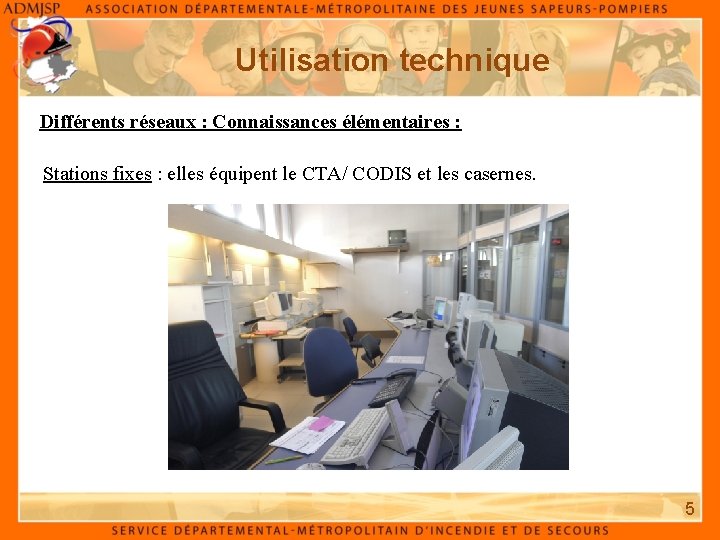 ADMJSP ASSOCIATION DÉPARTEMENTALE-MÉTROPOLITAINE DES JEUNES SAPEURS-POMPIERS

Utilisation technique

Différents réseaux : Connaissances élémentaires :

Stations fixes : elles équipent le CTA/ CODIS et les casernes.

5

SERVICE DÉPARTEMENTAL-MÉTROPOLITAIN D'INCENDIE ET DE SECOURS